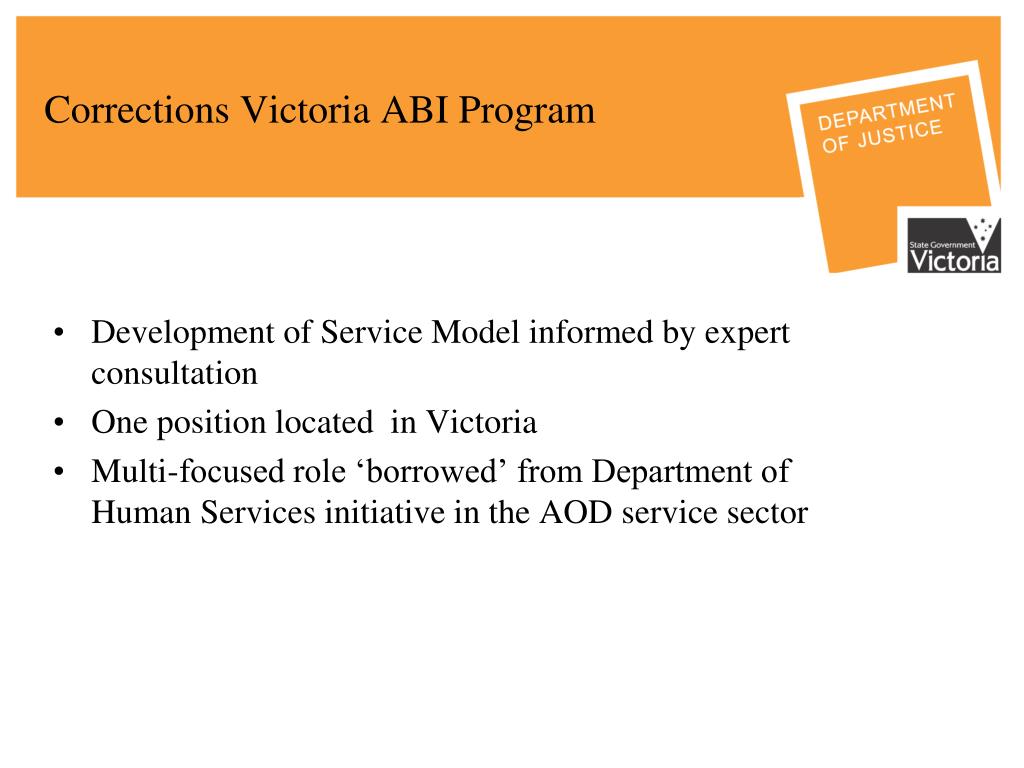 Corrections Victoria ABI Program

DEPARTMENT OF JUSTICE

State Government Victoria

• Development of Service Model informed by expert consultation
• One position located in Victoria
• Multi-focused role ‘borrowed’ from Department of Human Services initiative in the AOD service sector